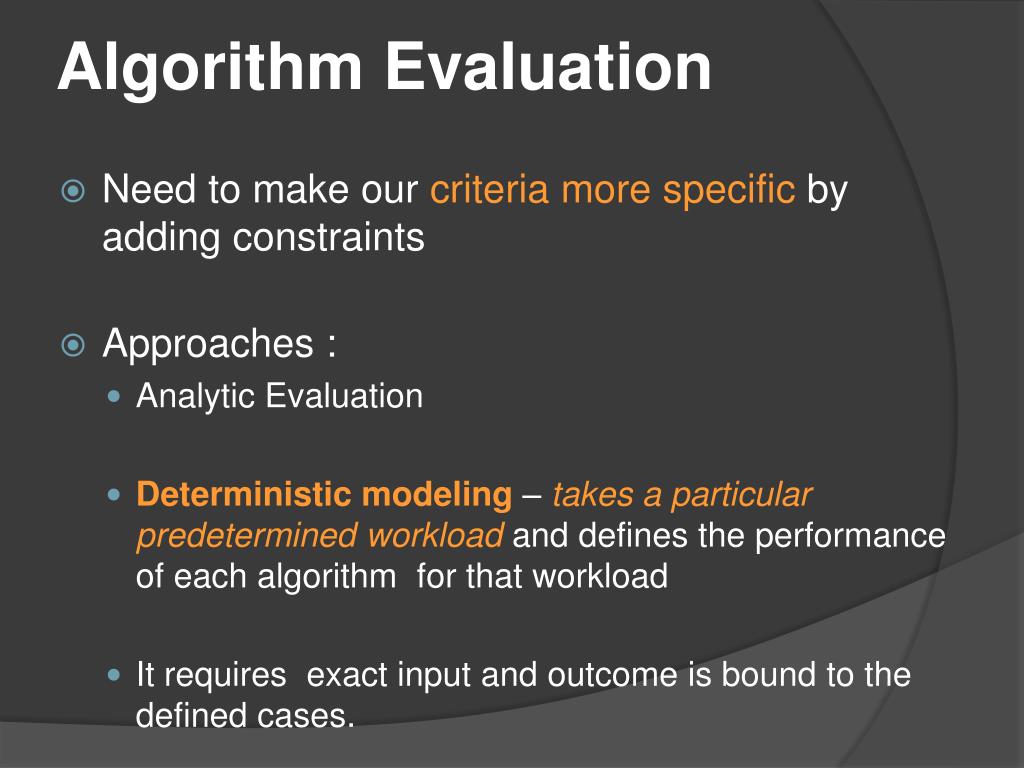 Algorithm Evaluation

Need to make our criteria more specific by adding constraints

Approaches :

Analytic Evaluation

Deterministic modeling – takes a particular predetermined workload and defines the performance of each algorithm for that workload

It requires exact input and outcome is bound to the defined cases.